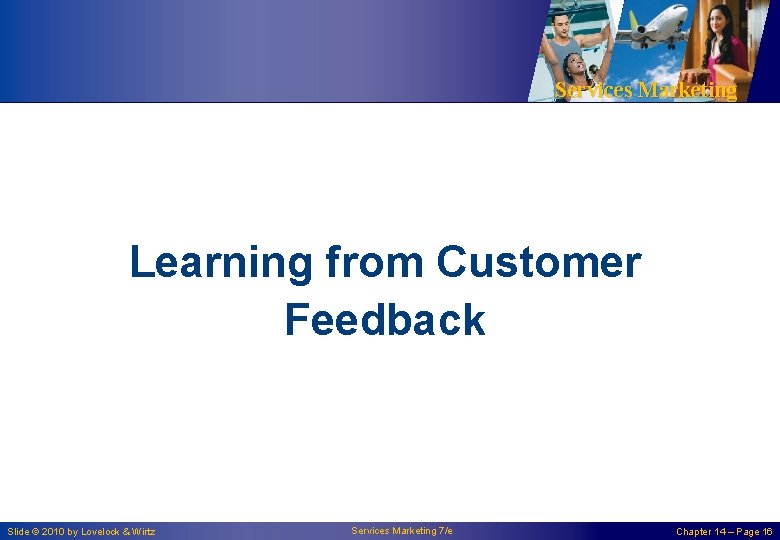 Services Marketing

Learning from Customer Feedback

Slide © 2010 by Lovelock & Wirtz

Services Marketing 7/e

Chapter 14 – Page 16